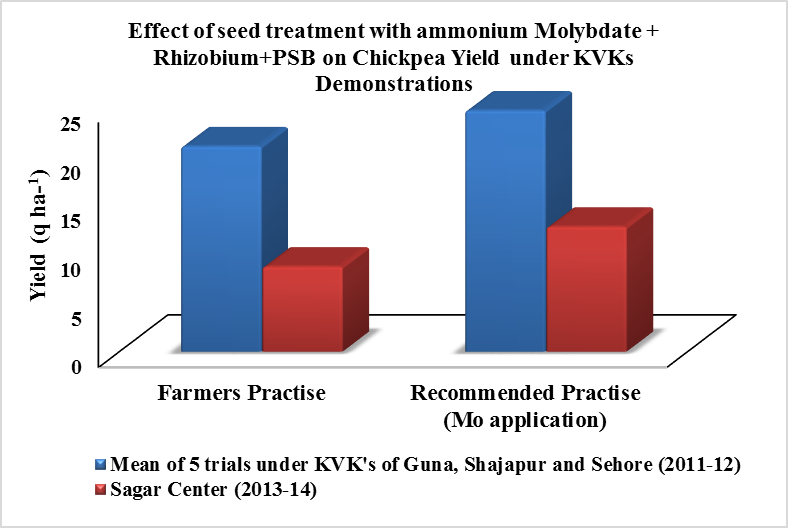 Effect of seed treatment with ammonium Molybdate + Rhizobium+PSB on Chickpea Yield under KVKs Demonstrations

Yield (q ha$^{-1}$)

25
20
15
10
5
0

Farmers Practise

Recommended Practise (Mo application)

Mean of 5 trials under KVK's of Guna, Shajapur and Sehore (2011-12)
Sagar Center (2013-14)